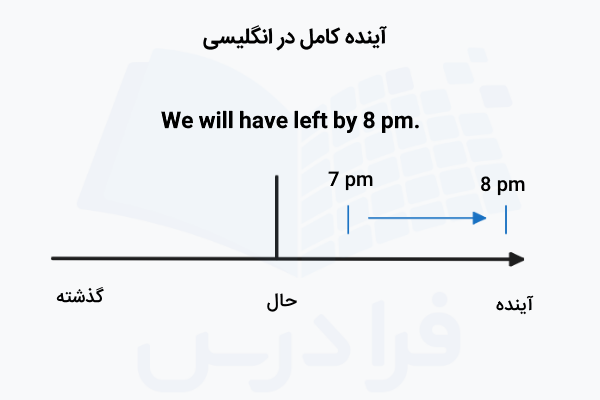 آینده کامل در انگلیسی

We will have left by 8 pm.

7 pm

8 pm

گذشته

حال

آینده

فرادرس